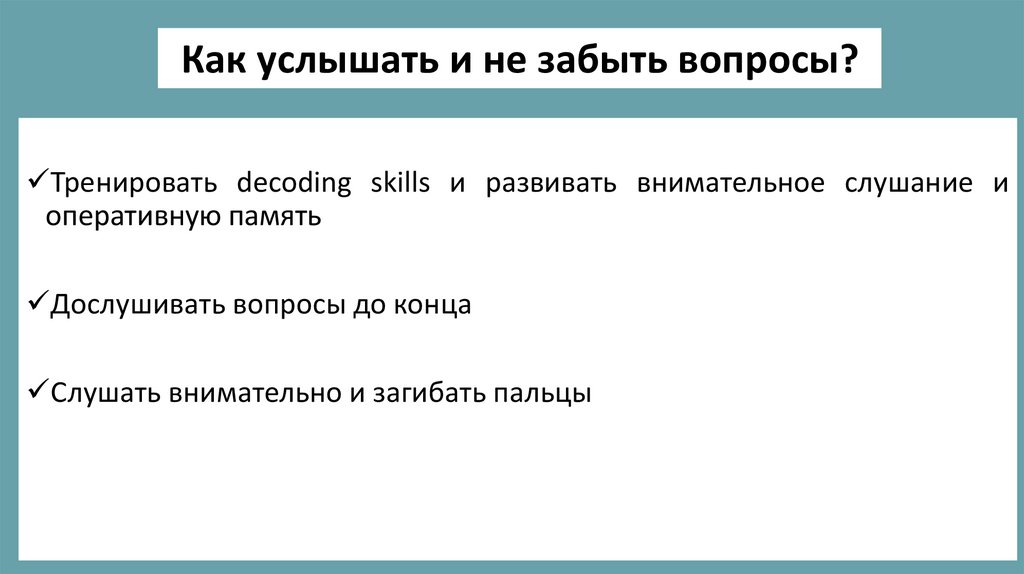 Как услышать и не забыть вопросы?

✓Тренировать decoding skills и развивать внимательное слушание и оперативную память

✓Дослушивать вопросы до конца

✓Слушать внимательно и загибать пальцы